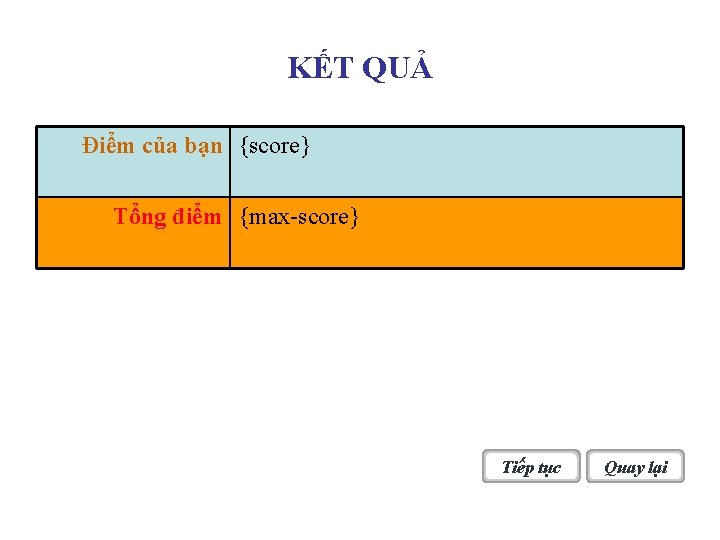 KẾT QUẢ

| Điểm của bạn | {score} |
|---|---|
| Tổng điểm | {max-score} |

Tiếp tục

Quay lại